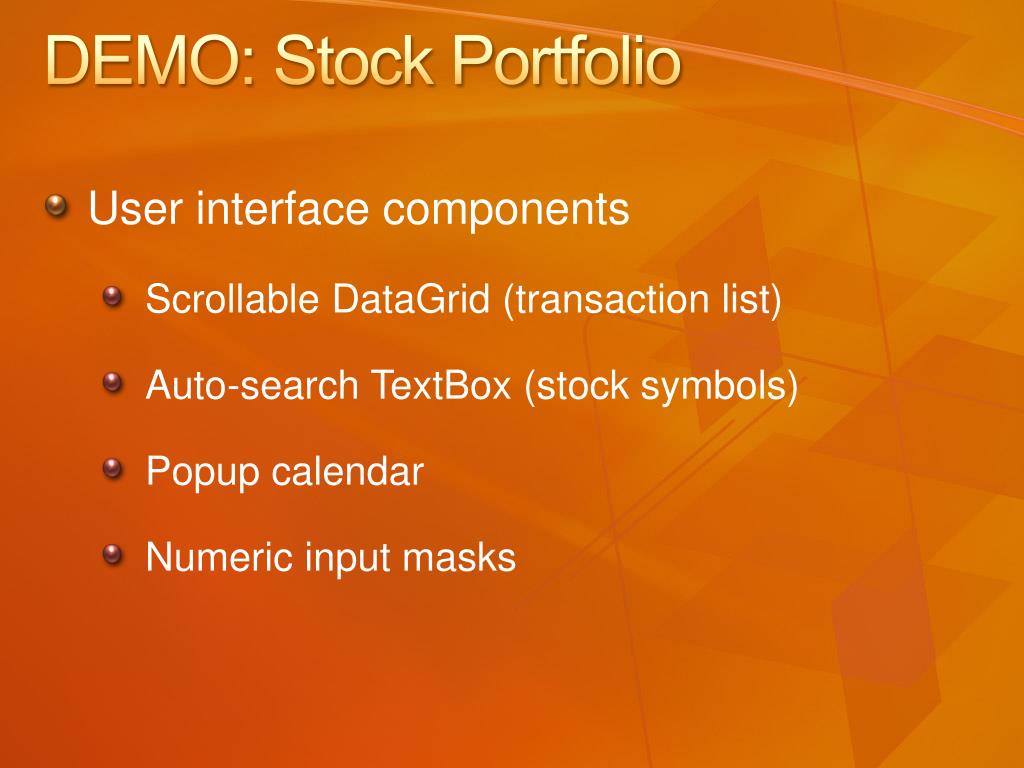 DEMO: Stock Portfolio

User interface components

Scrollable DataGrid (transaction list)

Auto-search TextBox (stock symbols)

Popup calendar

Numeric input masks